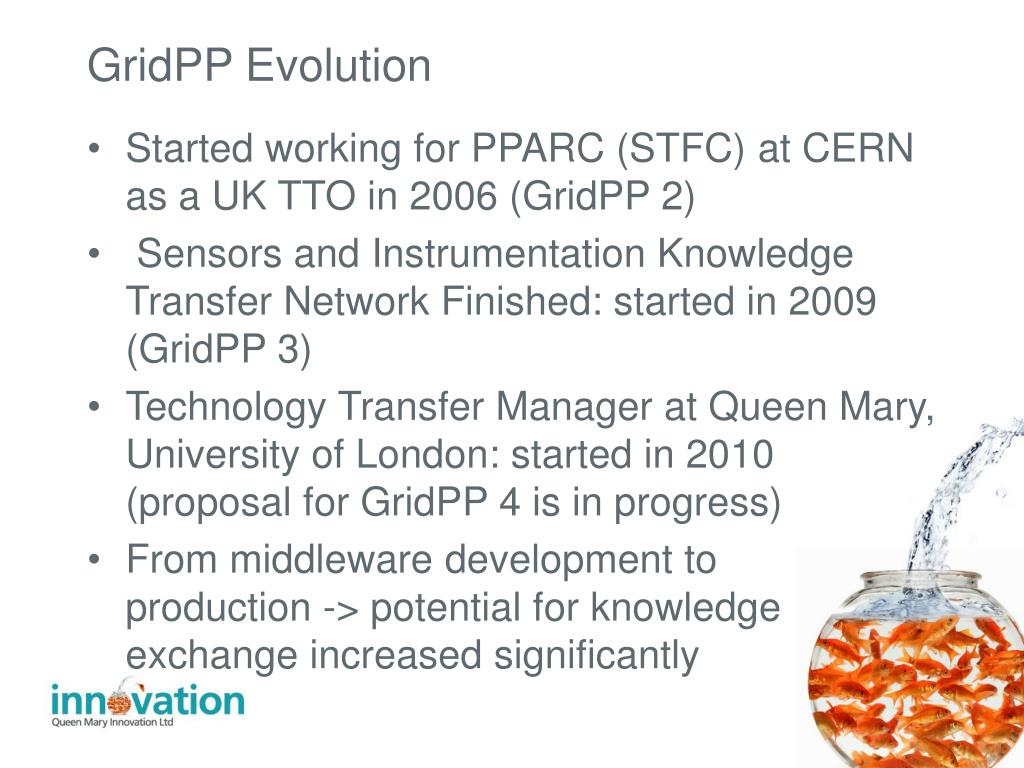 GridPP Evolution

• Started working for PPARC (STFC) at CERN as a UK TTO in 2006 (GridPP 2)

• Sensors and Instrumentation Knowledge Transfer Network Finished: started in 2009 (GridPP 3)

• Technology Transfer Manager at Queen Mary, University of London: started in 2010 (proposal for GridPP 4 is in progress)

• From middleware development to production -> potential for knowledge exchange increased significantly

innovation
Queen Mary Innovation Ltd